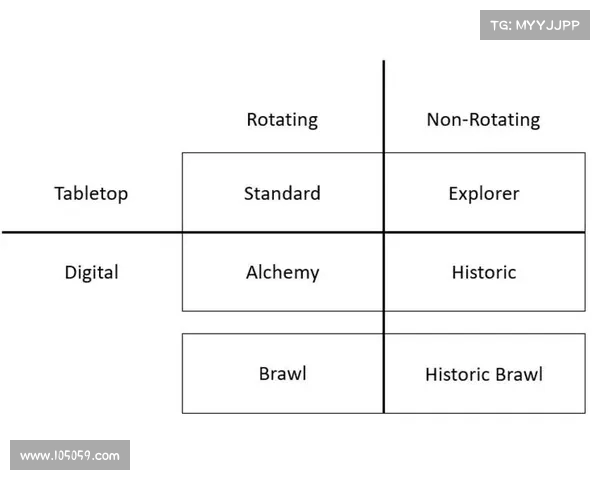 TG: MYYJJPP

| | Rotating | Non-Rotating |
|---|---|---|
| Tabletop | Standard | Explorer |
| Digital | Alchemy | Historic |
| | Brawl | Historic Brawl |

www.105059.com